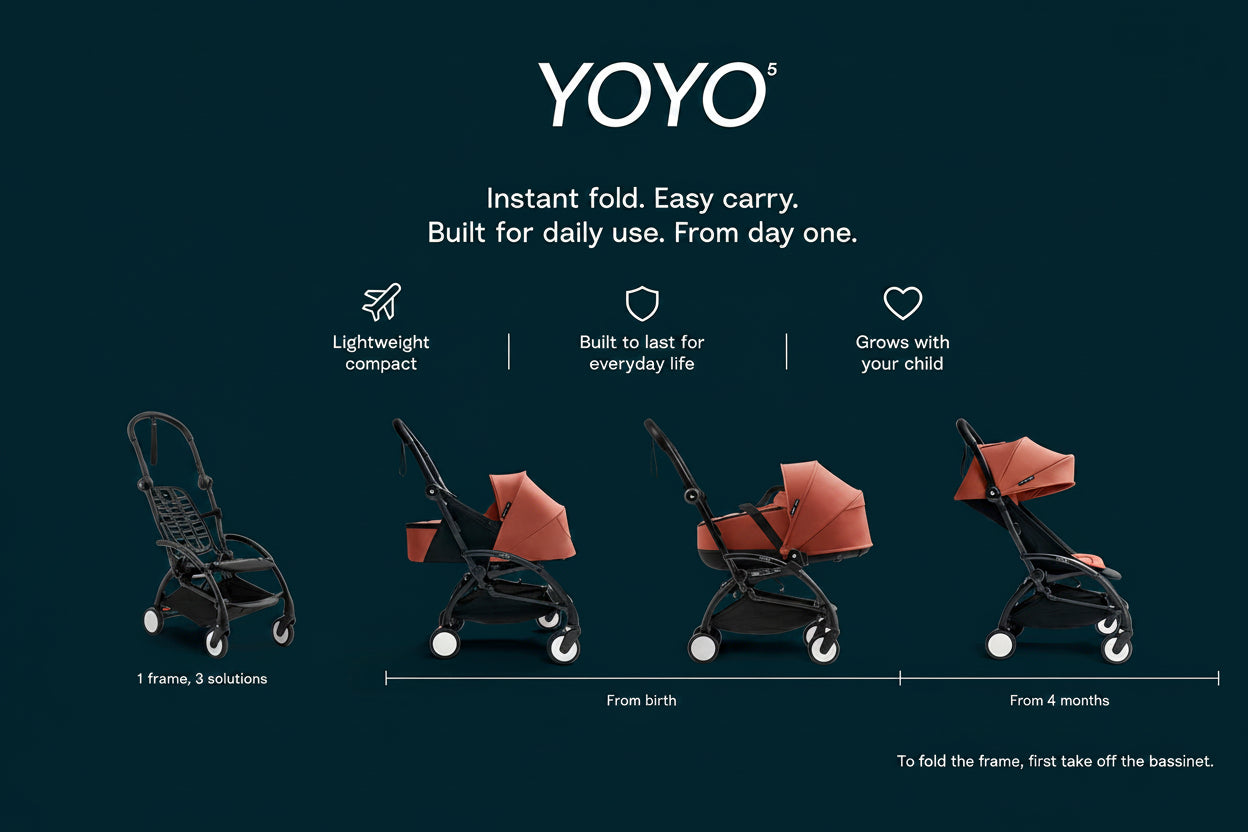 YOYO$^5$

Instant fold. Easy carry.
Built for daily use. From day one.

Lightweight compact

Built to last for everyday life

Grows with your child

1 frame, 3 solutions

From birth

From 4 months

To fold the frame, first take off the bassinet.